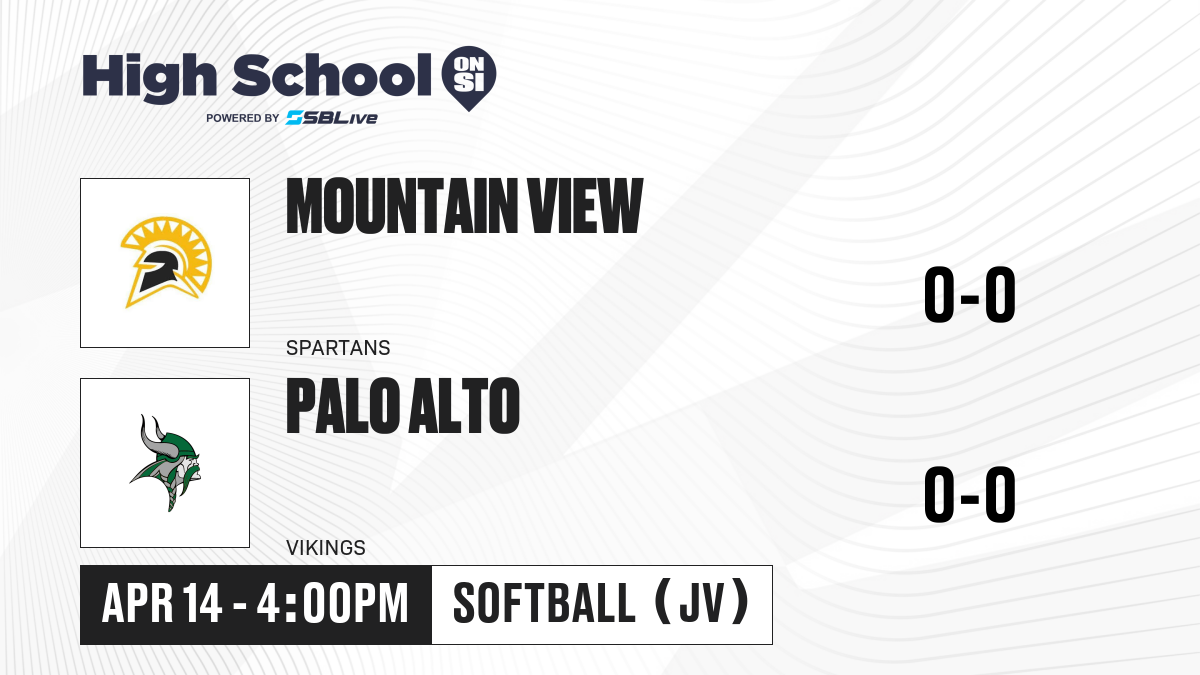 High School ON SI
POWERED BY SBLive

MOUNTAIN VIEW
SPARTANS
0-0

PALO ALTO
VIKINGS
0-0

APR 14 - 4:00PM
SOFTBALL (JV)